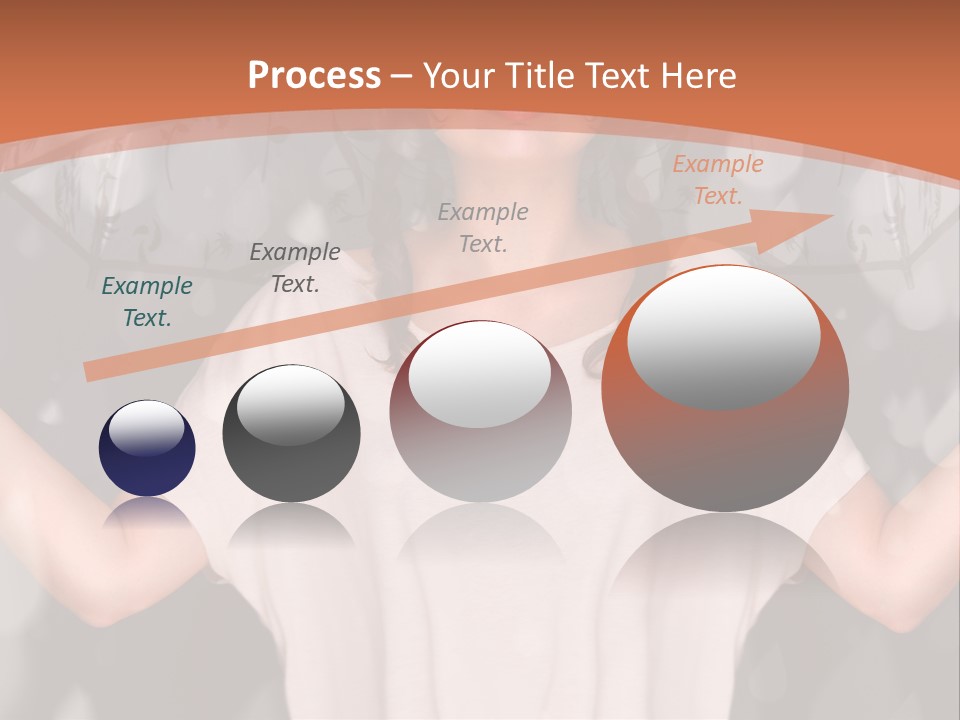 Process – Your Title Text Here

Example Text.

Example Text.

Example Text.

Example Text.